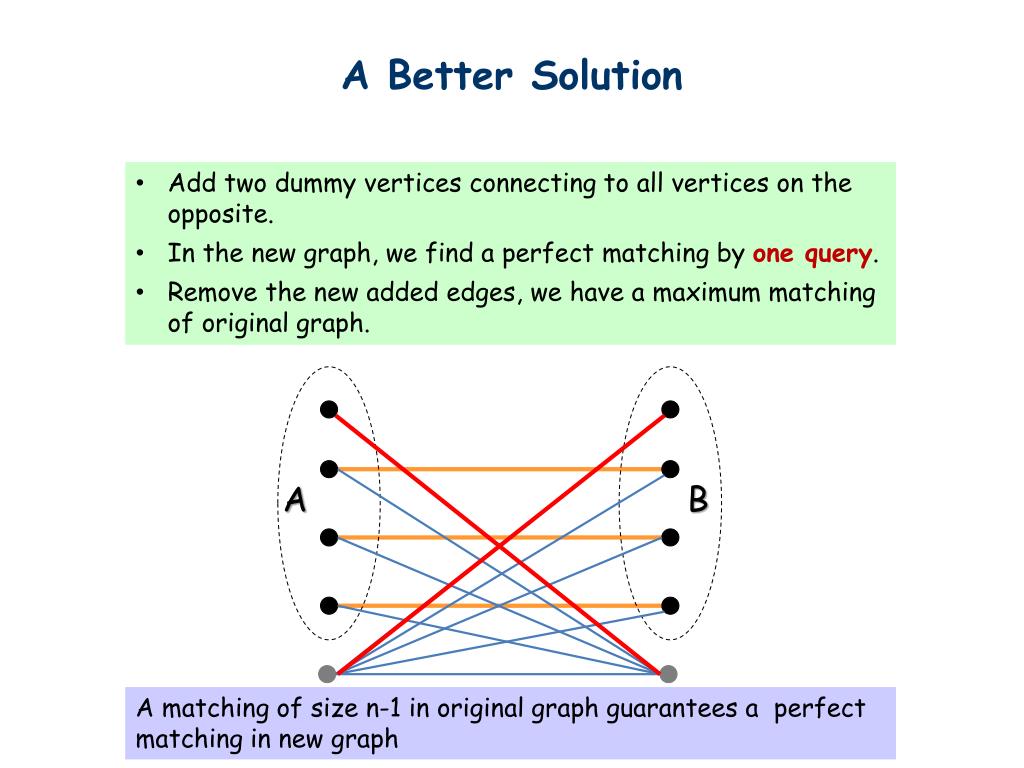 A Better Solution

• Add two dummy vertices connecting to all vertices on the opposite.
• In the new graph, we find a perfect matching by one query.
• Remove the new added edges, we have a maximum matching of original graph.

A

B

A matching of size n-1 in original graph guarantees a perfect matching in new graph